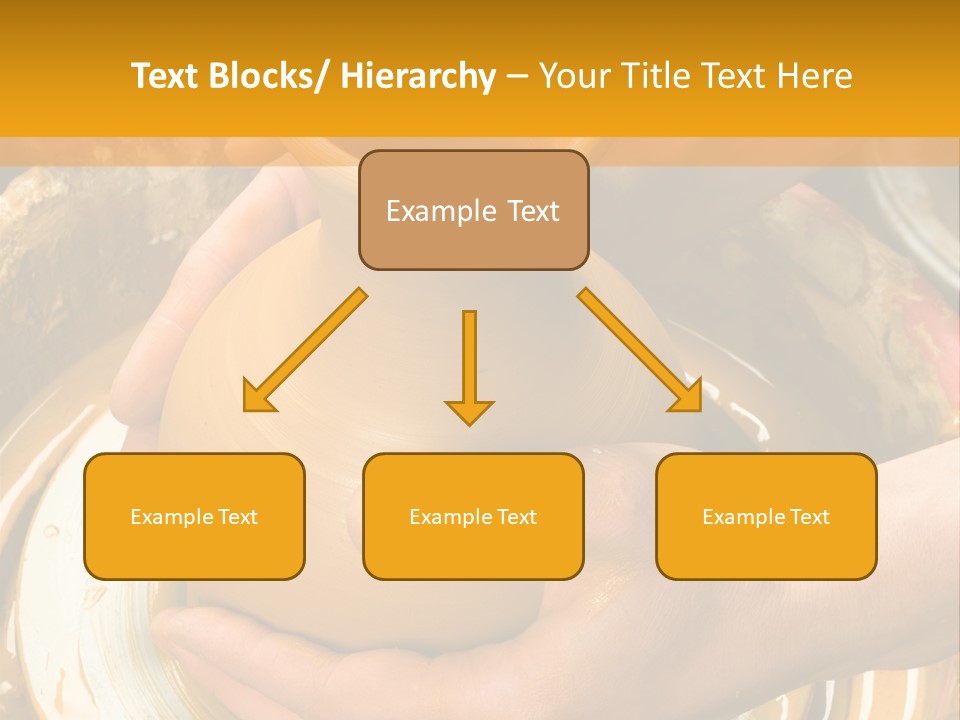 Text Blocks/ Hierarchy – Your Title Text Here

Example Text

Example Text

Example Text

Example Text